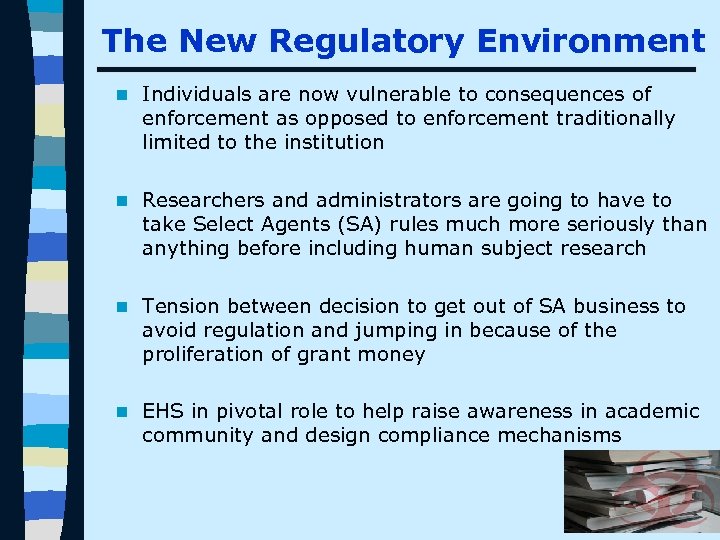 The New Regulatory Environment

Individuals are now vulnerable to consequences of enforcement as opposed to enforcement traditionally limited to the institution

Researchers and administrators are going to have to take Select Agents (SA) rules much more seriously than anything before including human subject research

Tension between decision to get out of SA business to avoid regulation and jumping in because of the proliferation of grant money

EHS in pivotal role to help raise awareness in academic community and design compliance mechanisms